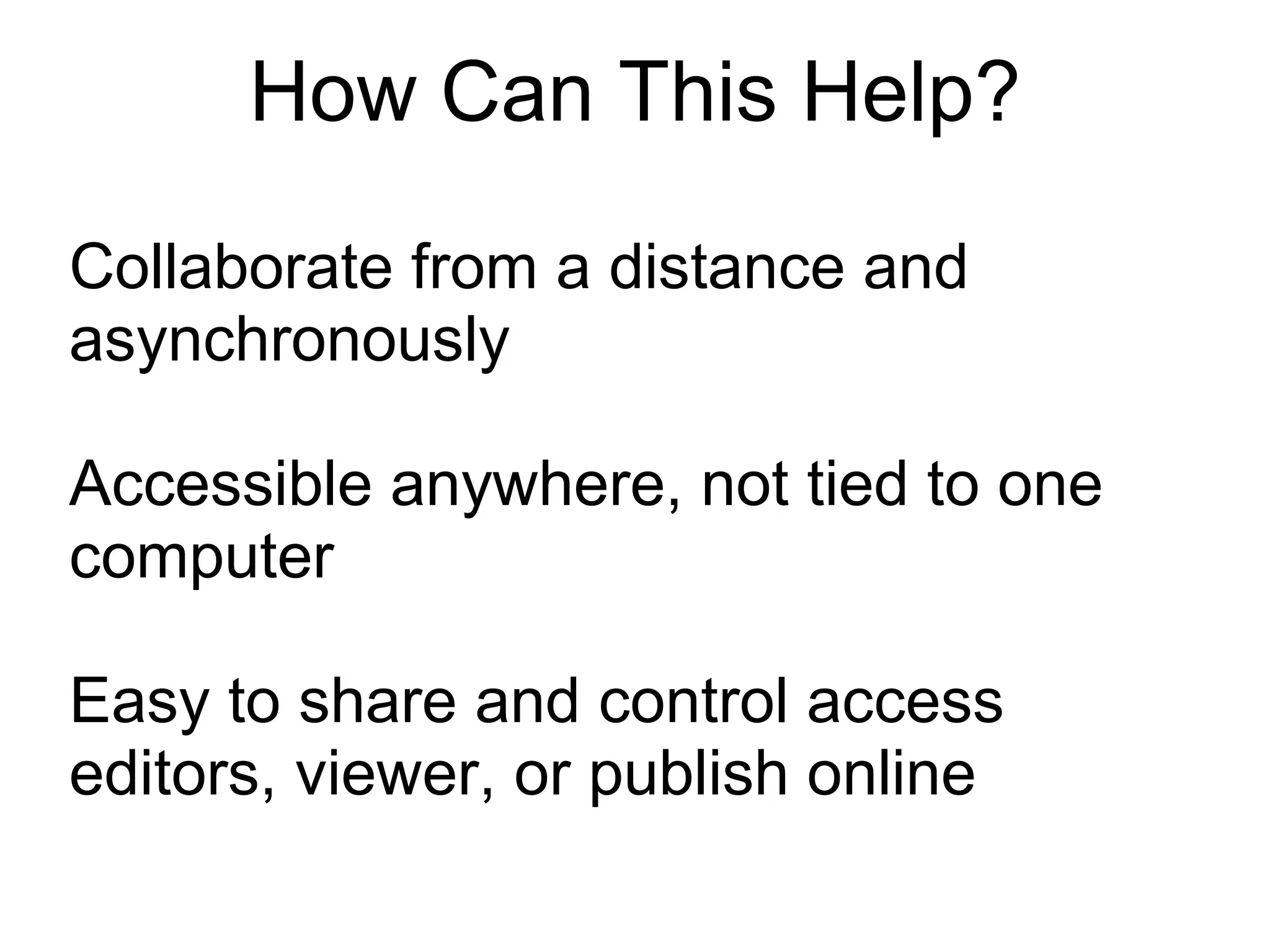 How Can This Help?

Collaborate from a distance and asynchronously

Accessible anywhere, not tied to one computer

Easy to share and control access editors, viewer, or publish online